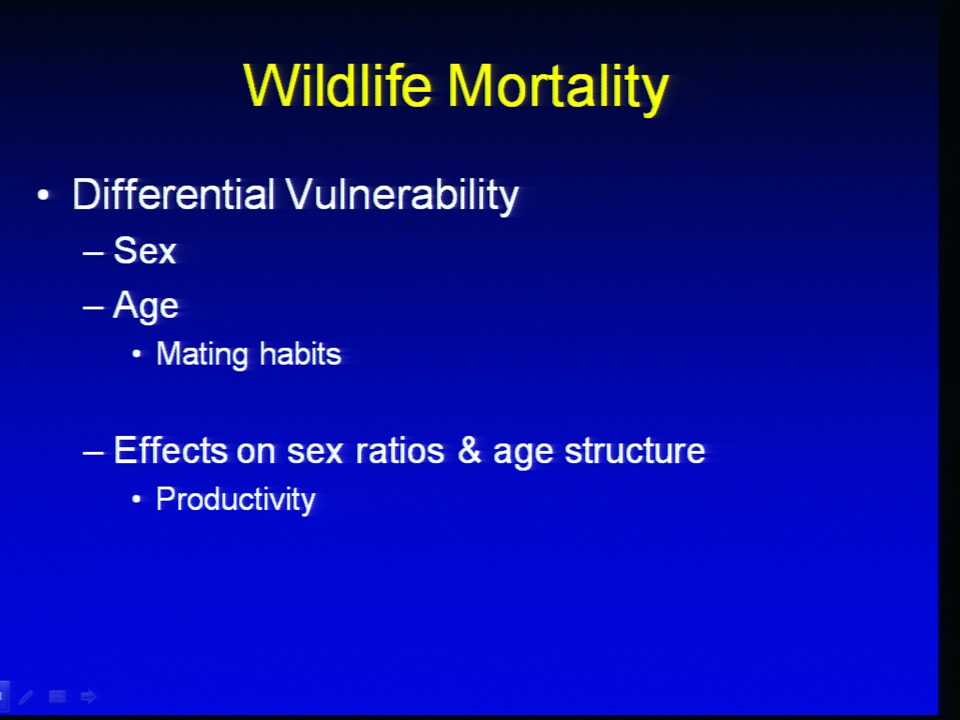 Wildlife Mortality

• Differential Vulnerability
– Sex
– Age
• Mating habits

– Effects on sex ratios & age structure
• Productivity